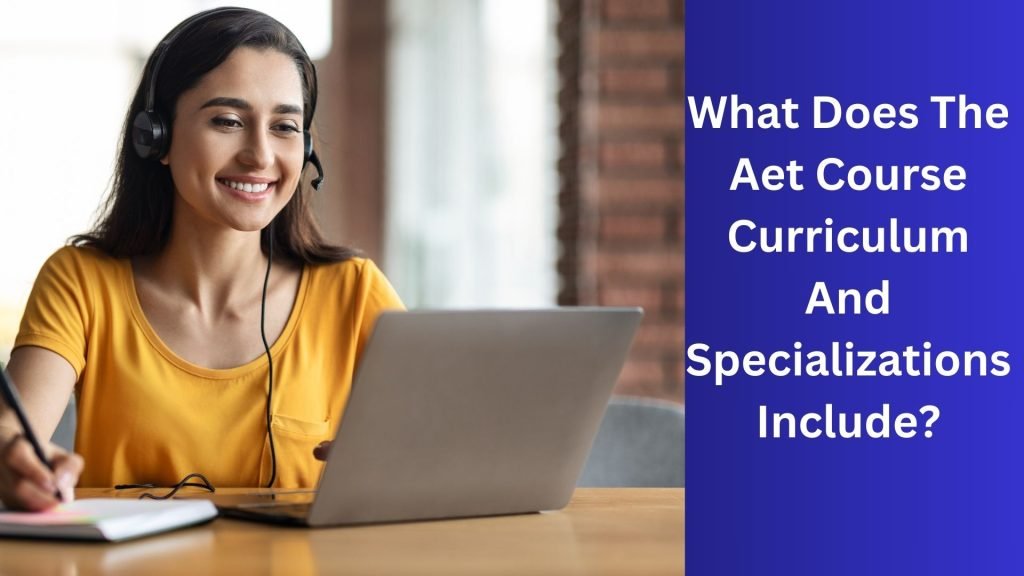 What Does The Aet Course Curriculum And Specializations Include?